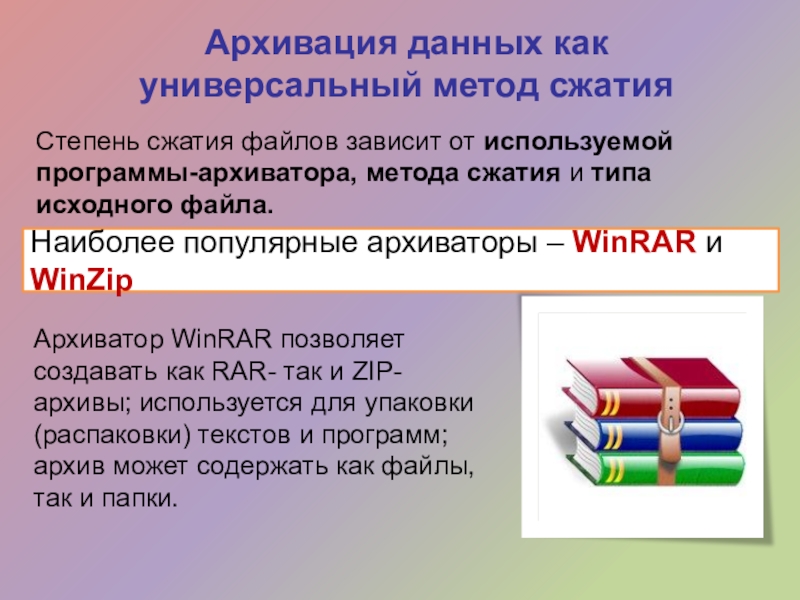 Архивация данных как универсальный метод сжатия

Степень сжатия файлов зависит от используемой программы-архиватора, метода сжатия и типа исходного файла.

Наиболее популярные архиваторы – WinRAR и WinZip

Архиватор WinRAR позволяет создавать как RAR- так и ZIP-архивы; используется для упаковки (распаковки) текстов и программ; архив может содержать как файлы, так и папки.